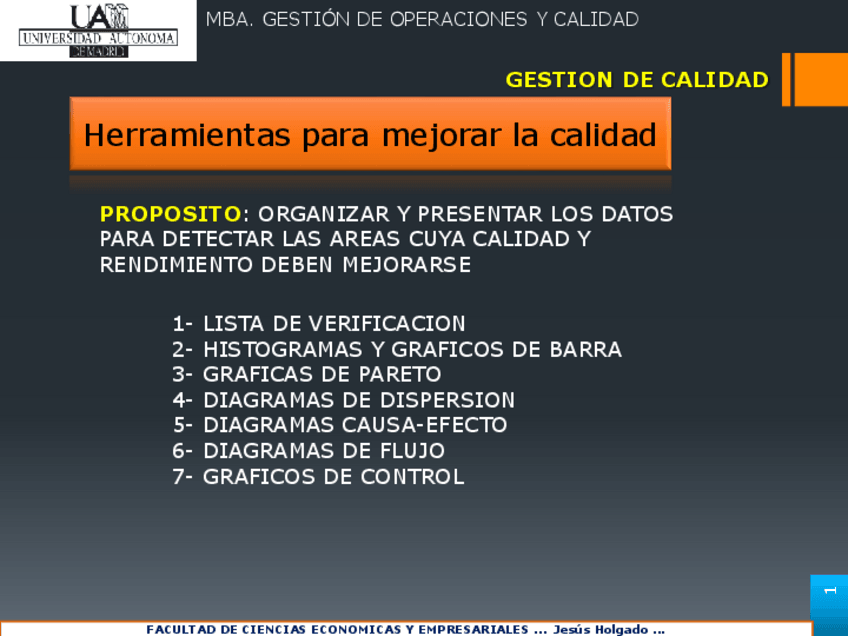 UAM
UNIVERSIDAD AUTONOMA
DE MADRID

MBA. GESTIÓN DE OPERACIONES Y CALIDAD

GESTION DE CALIDAD

Herramientas para mejorar la calidad

PROPOSITO: ORGANIZAR Y PRESENTAR LOS DATOS PARA DETECTAR LAS AREAS CUYA CALIDAD Y RENDIMIENTO DEBEN MEJORARSE

1- LISTA DE VERIFICACION
2- HISTOGRAMAS Y GRAFICOS DE BARRA
3- GRAFICAS DE PARETO
4- DIAGRAMAS DE DISPERSION
5- DIAGRAMAS CAUSA-EFECTO
6- DIAGRAMAS DE FLUJO
7- GRAFICOS DE CONTROL

1

FACULTAD DE CIENCIAS ECONOMICAS Y EMPRESARIALES ... Jesús Holgado ...